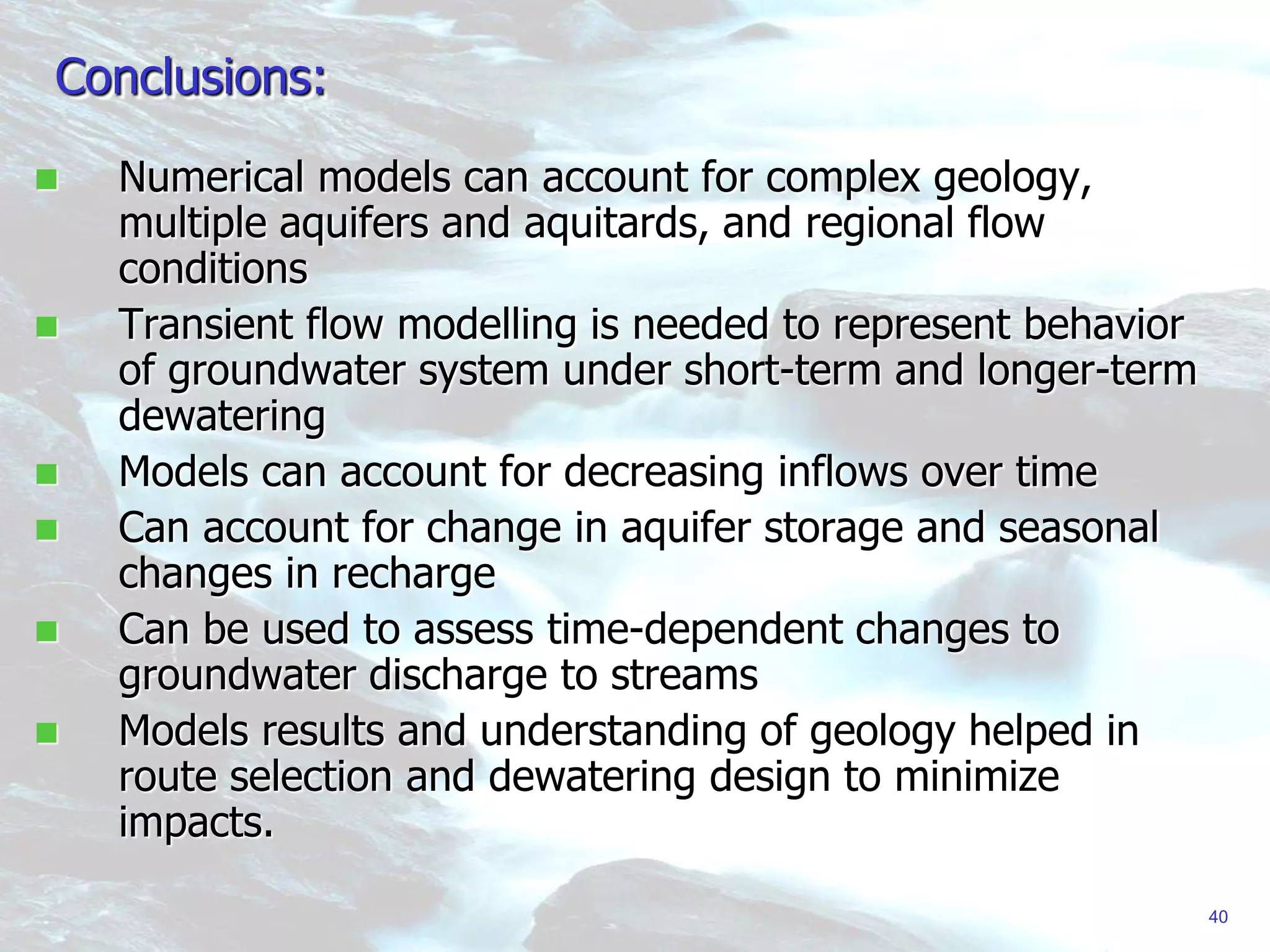 Conclusions:

- Numerical models can account for complex geology, multiple aquifers and aquitards, and regional flow conditions
- Transient flow modelling is needed to represent behavior of groundwater system under short-term and longer-term dewatering
- Models can account for decreasing inflows over time
- Can account for change in aquifer storage and seasonal changes in recharge
- Can be used to assess time-dependent changes to groundwater discharge to streams
- Models results and understanding of geology helped in route selection and dewatering design to minimize impacts.

40